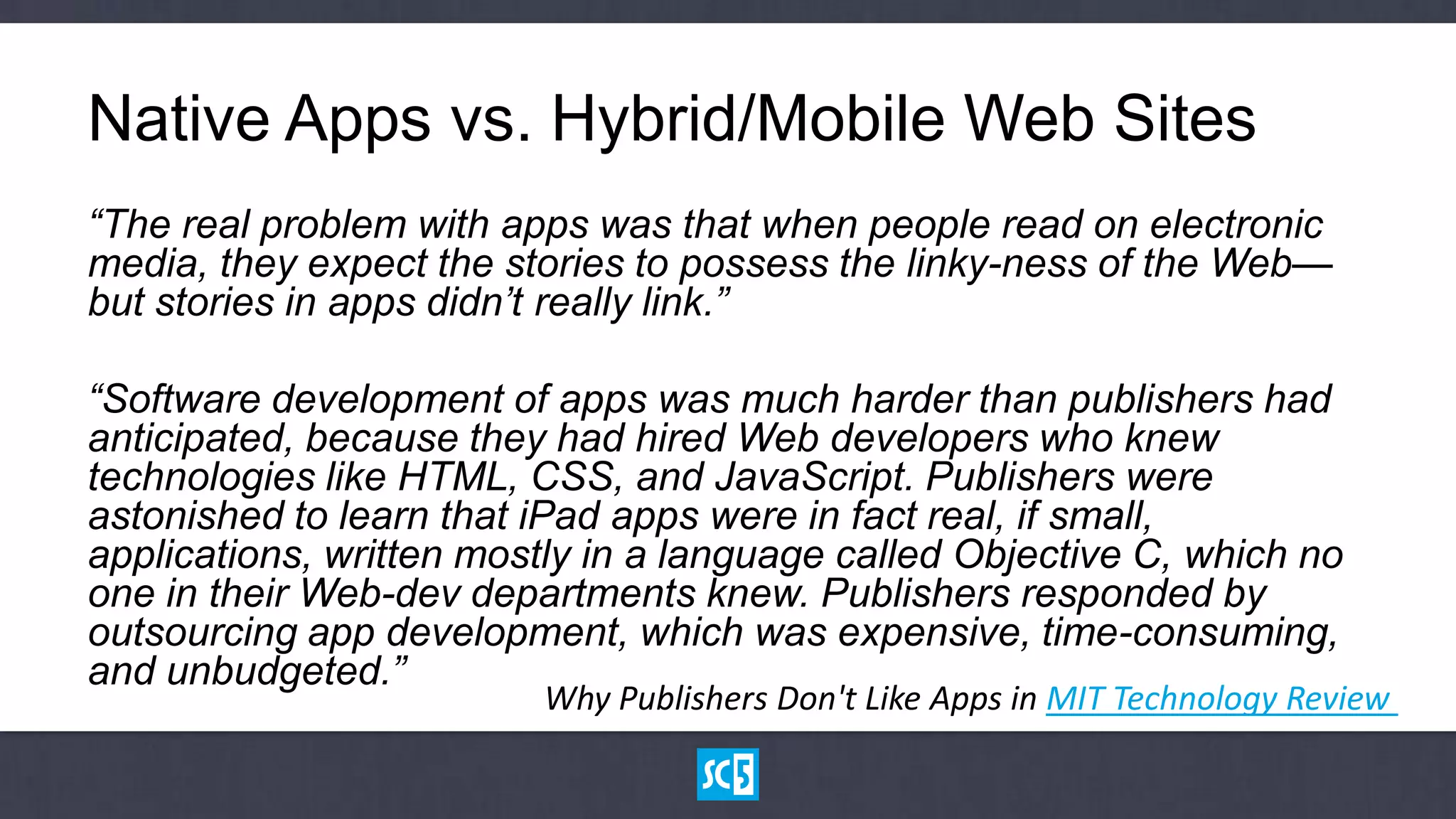 Native Apps vs. Hybrid/Mobile Web Sites

“The real problem with apps was that when people read on electronic media, they expect the stories to possess the linky-ness of the Web—but stories in apps didn’t really link.”

“Software development of apps was much harder than publishers had anticipated, because they had hired Web developers who knew technologies like HTML, CSS, and JavaScript. Publishers were astonished to learn that iPad apps were in fact real, if small, applications, written mostly in a language called Objective C, which no one in their Web-dev departments knew. Publishers responded by outsourcing app development, which was expensive, time-consuming, and unbudgeted.”

Why Publishers Don't Like Apps in MIT Technology Review

SC5